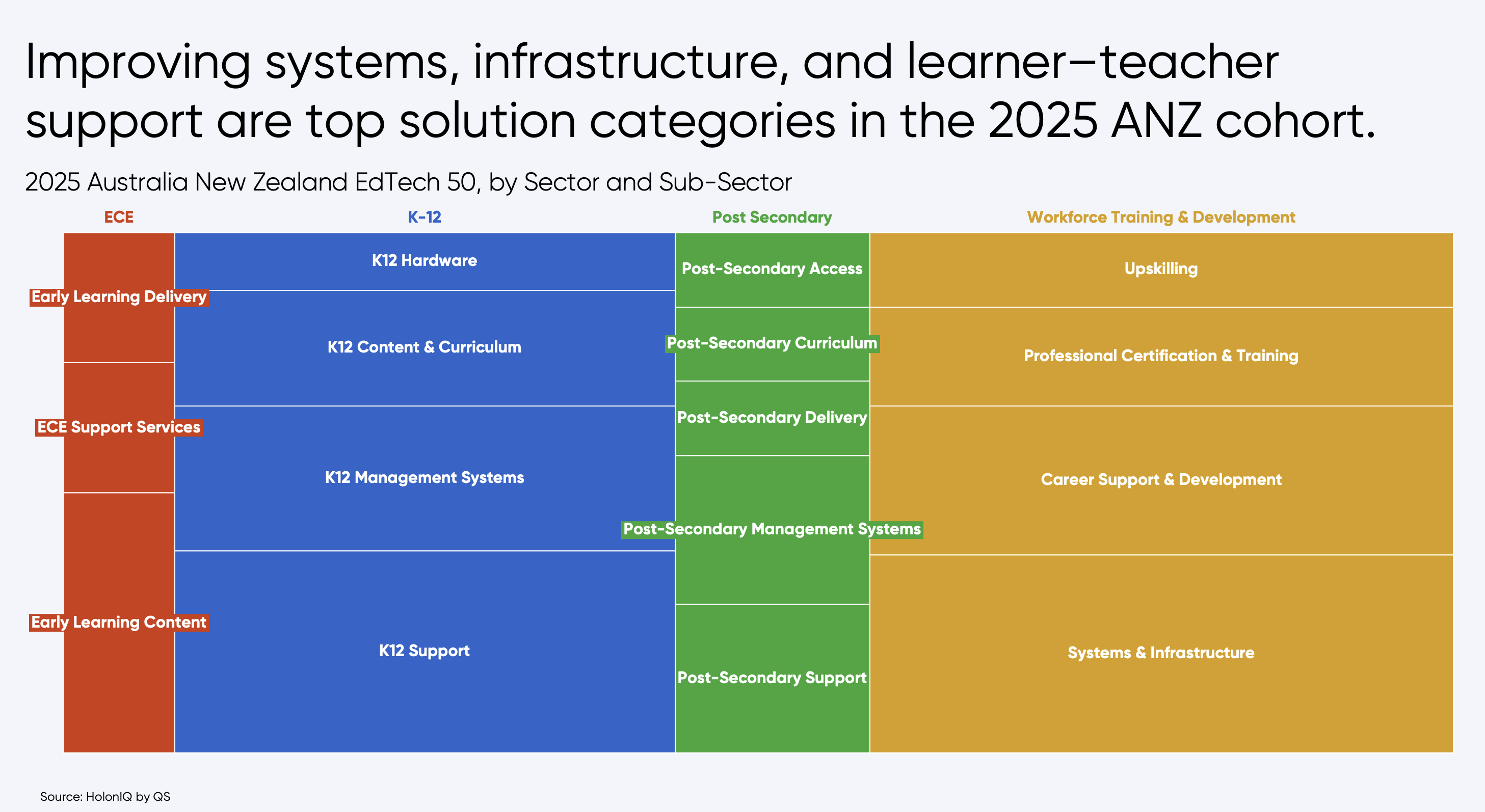 Improving systems, infrastructure, and learner–teacher support are top solution categories in the 2025 ANZ cohort.

2025 Australia New Zealand EdTech 50, by Sector and Sub-Sector

ECE

Early Learning Delivery

ECE Support Services

Early Learning Content

K-12

K12 Hardware

K12 Content & Curriculum

K12 Management Systems

K12 Support

Post Secondary

Post-Secondary Access

Post-Secondary Curriculum

Post-Secondary Delivery

Post-Secondary Management Systems

Post-Secondary Support

Workforce Training & Development

Upskilling

Professional Certification & Training

Career Support & Development

Systems & Infrastructure

Source: HolonIQ by QS